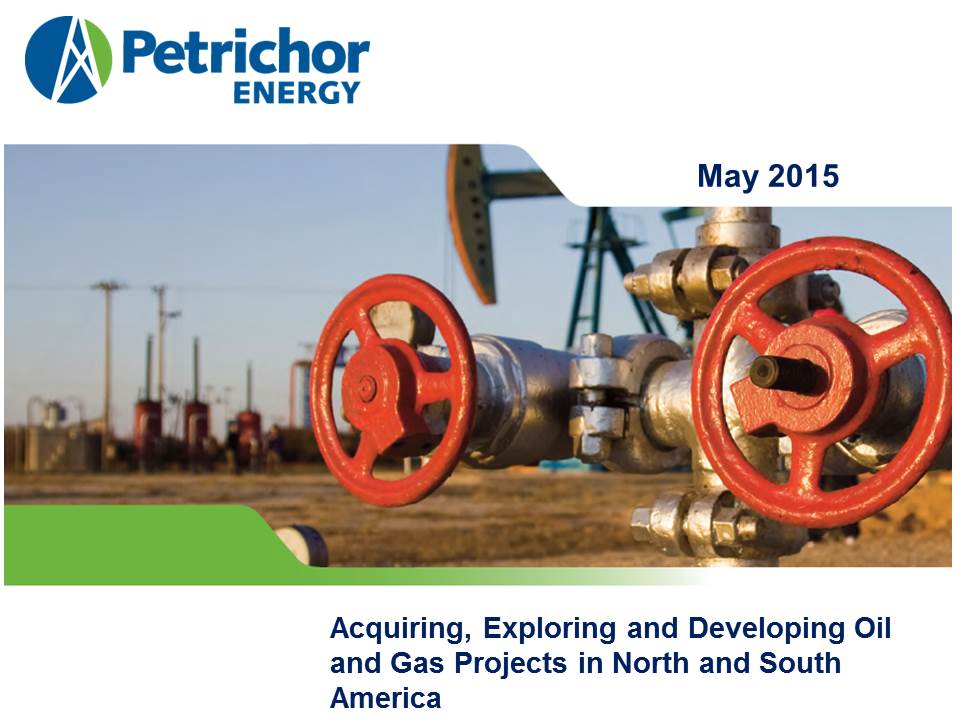 Petrichor ENERGY

May 2015

Acquiring, Exploring and Developing Oil and Gas Projects in North and South America